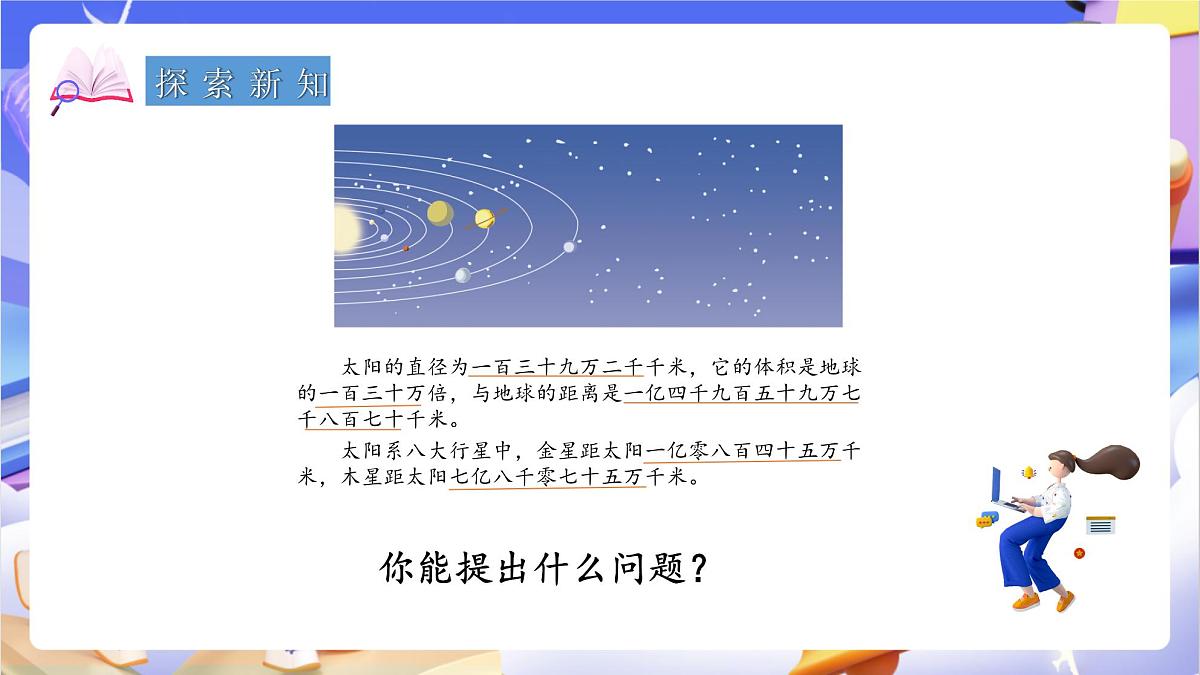 探索新知

太阳的直径为一百三十九万二千千米，它的体积是地球的一百三十万倍，与地球的距离是一亿四千九百五十九万七千八百七十千米。

太阳系八大行星中，金星距太阳一亿零八百四十五万千米，木星距太阳七亿八千零七十五万千米。

你能提出什么问题？